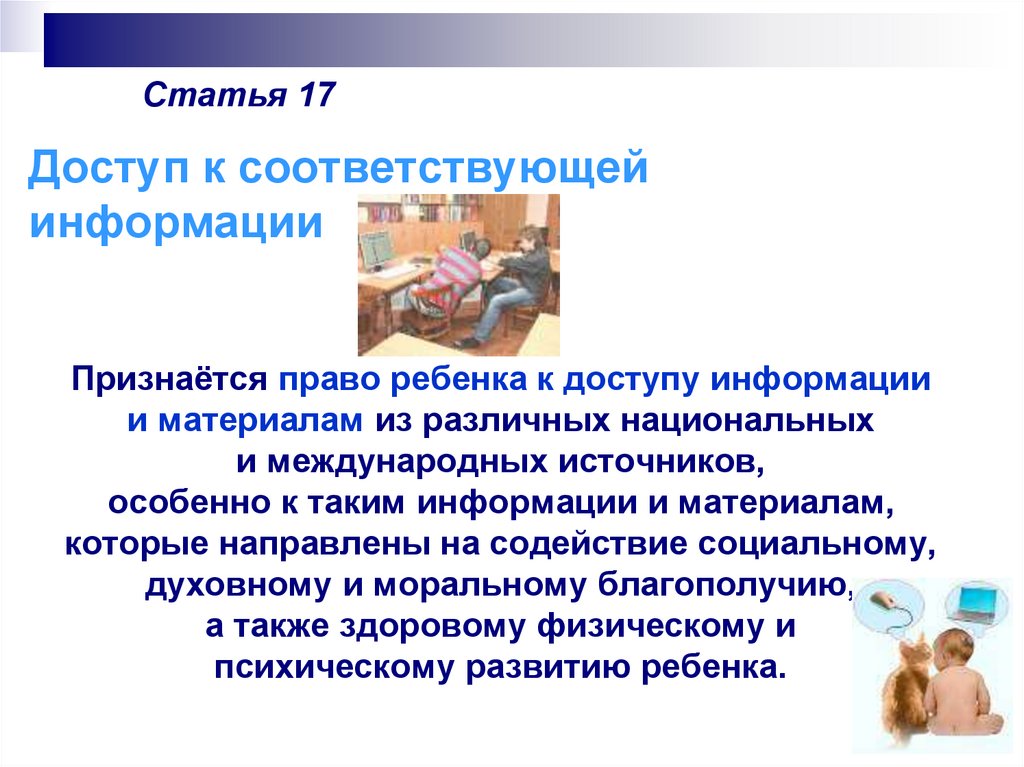 Статья 17

Доступ к соответствующей информации

Признаётся право ребенка к доступу информации и материалам из различных национальных и международных источников, особенно к таким информации и материалам, которые направлены на содействие социальному, духовному и моральному благополучию, а также здоровому физическому и психическому развитию ребенка.